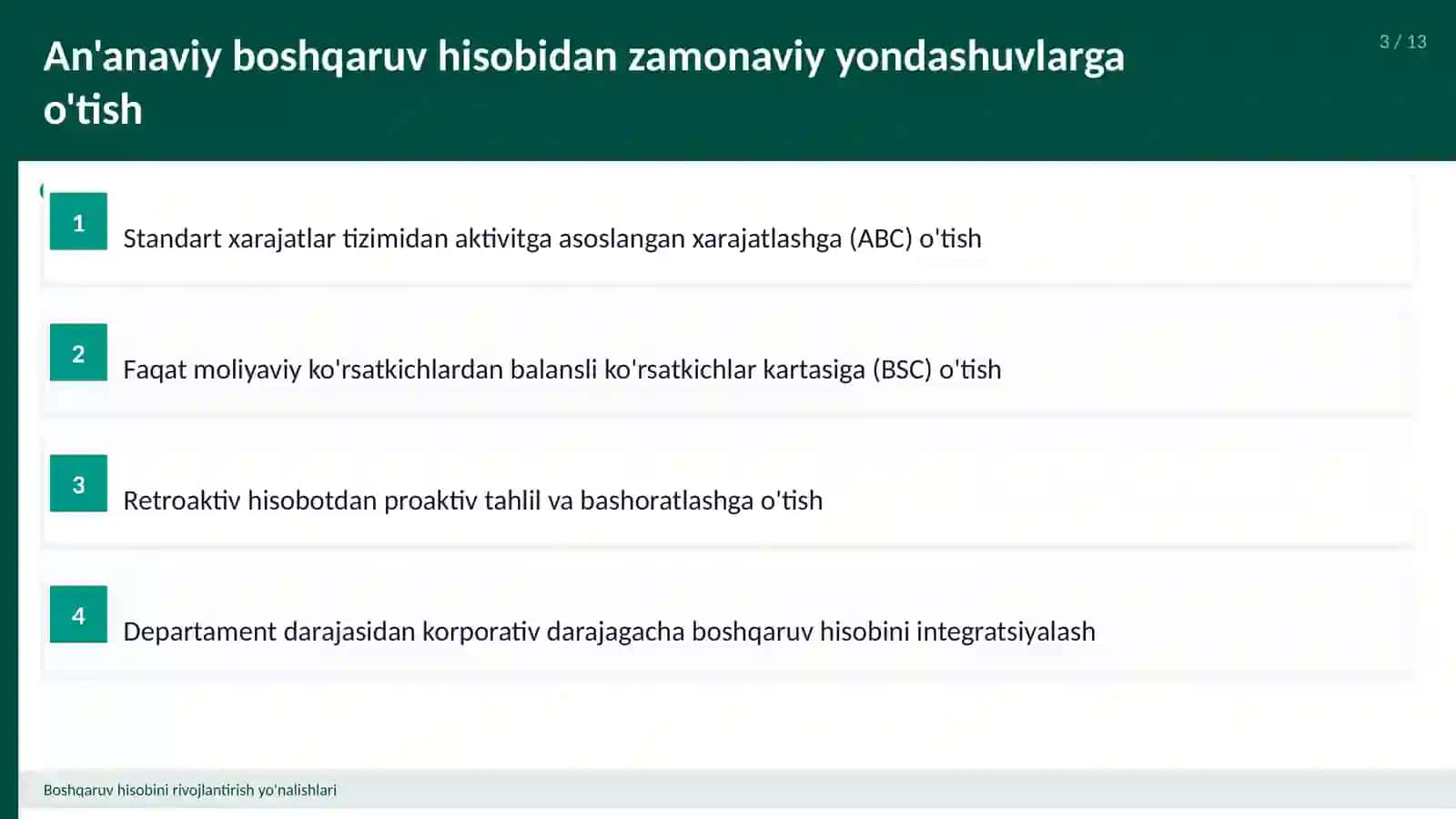 An'anaviy boshqaruv hisobidan zamonaviy yondashuvlarga o'tish

3 / 13

1
Standart xarajatlar tizimidan aktivitga asoslangan xarajatlashga (ABC) o'tish

2
Faqat moliyaviy ko'rsatkichlardan balansli ko'rsatkichlar kartasiga (BSC) o'tish

3
Retroaktiv hisobotdan proaktiv tahlil va bashoratlashga o'tish

4
Departament darajasidan korporativ darajagacha boshqaruv hisobini integratsiyalash

Boshqaruv hisobini rivojlantirish yo'nalishlari